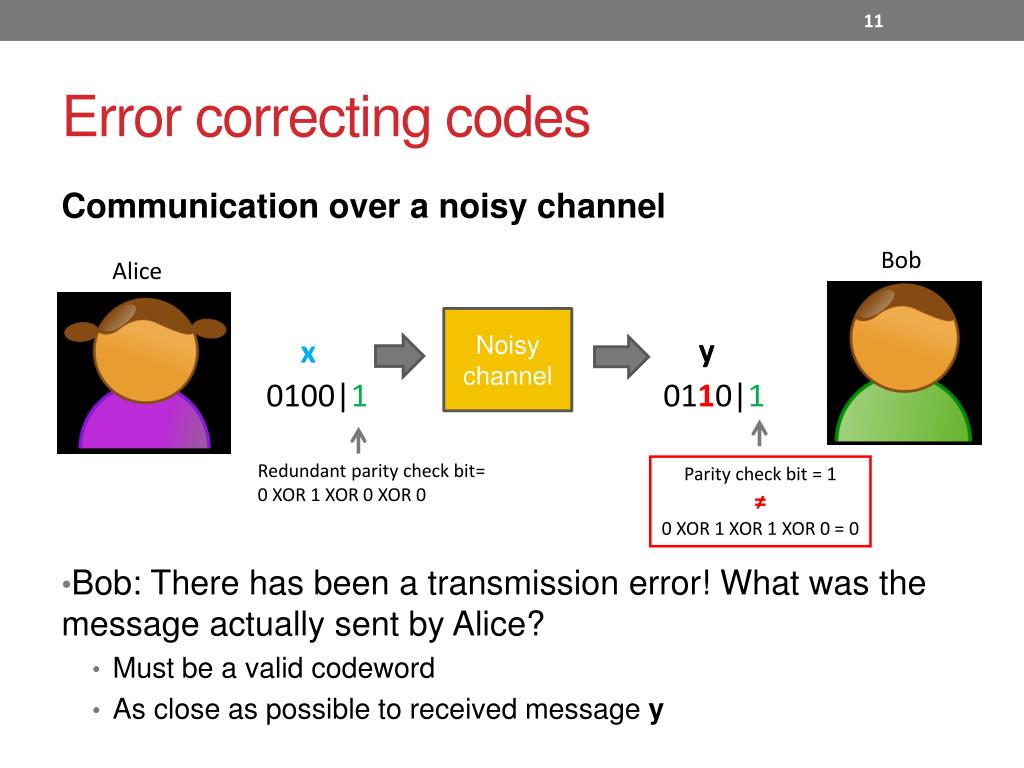 11

Error correcting codes

Communication over a noisy channel

Alice

Bob

x
0100|1

Noisy channel

y
0110|1

Redundant parity check bit=
0 XOR 1 XOR 0 XOR 0

Parity check bit = 1
≠
0 XOR 1 XOR 1 XOR 0 = 0

•Bob: There has been a transmission error! What was the message actually sent by Alice?
• Must be a valid codeword
• As close as possible to received message y